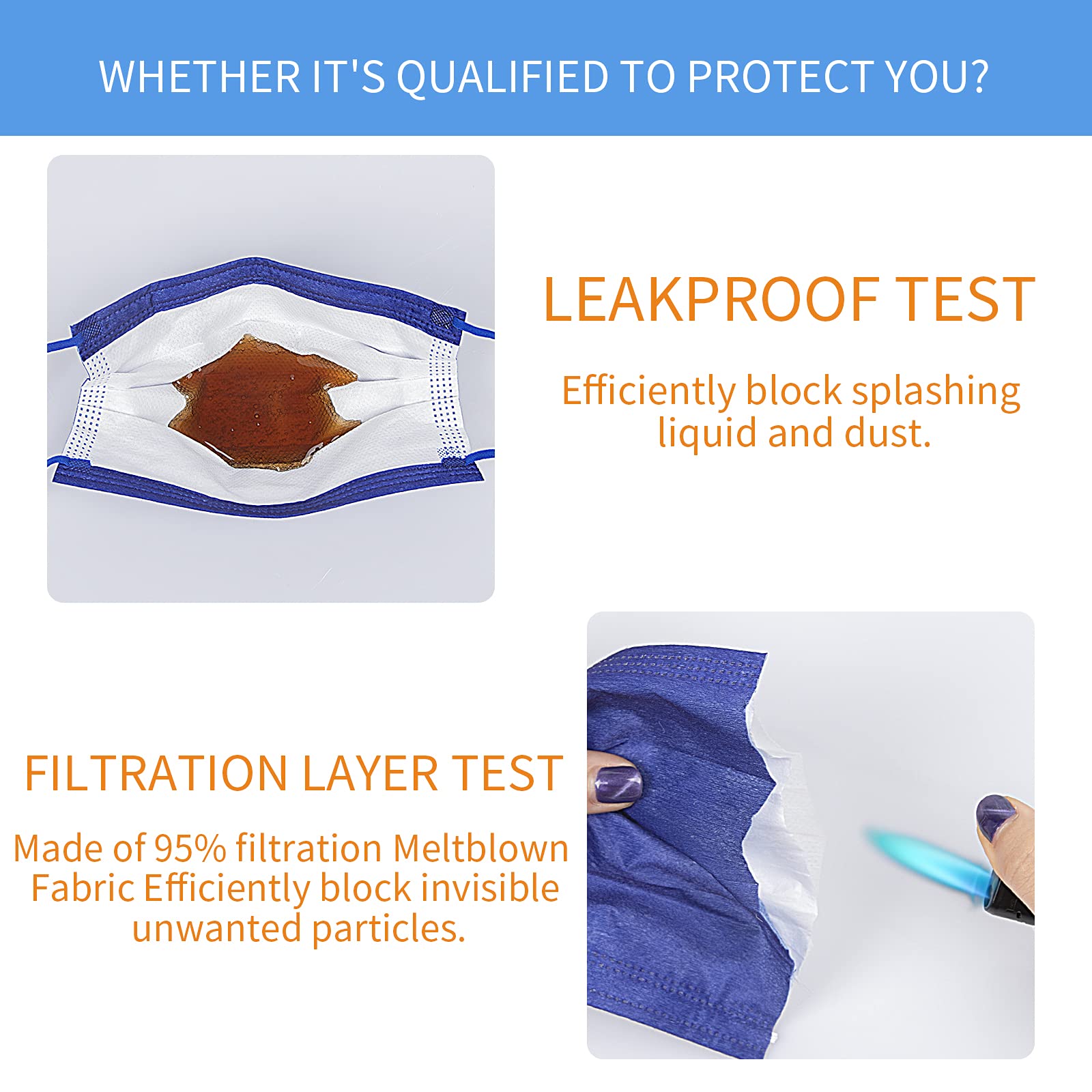 WHETHER IT'S QUALIFIED TO PROTECT YOU?

LEAKPROOF TEST

Efficiently block splashing liquid and dust.

FILTRATION LAYER TEST

Made of 95% filtration Meltblown Fabric Efficiently block invisible unwanted particles.